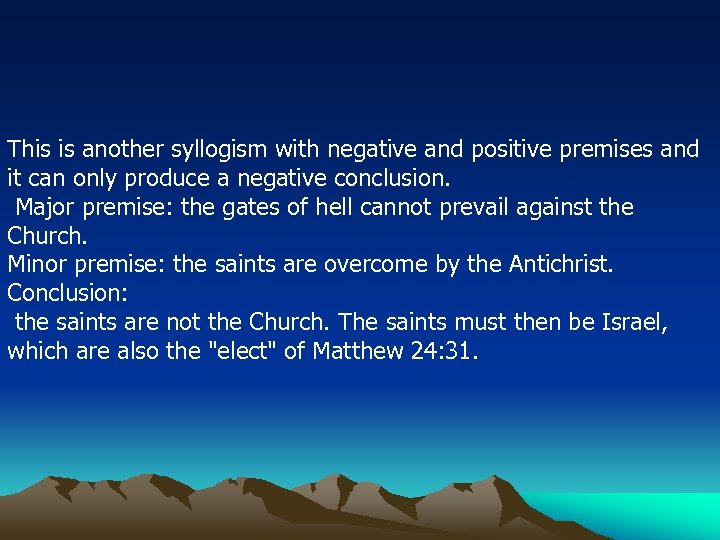 This is another syllogism with negative and positive premises and it can only produce a negative conclusion.
Major premise: the gates of hell cannot prevail against the Church.
Minor premise: the saints are overcome by the Antichrist.
Conclusion:
the saints are not the Church. The saints must then be Israel, which are also the "elect" of Matthew 24:31.